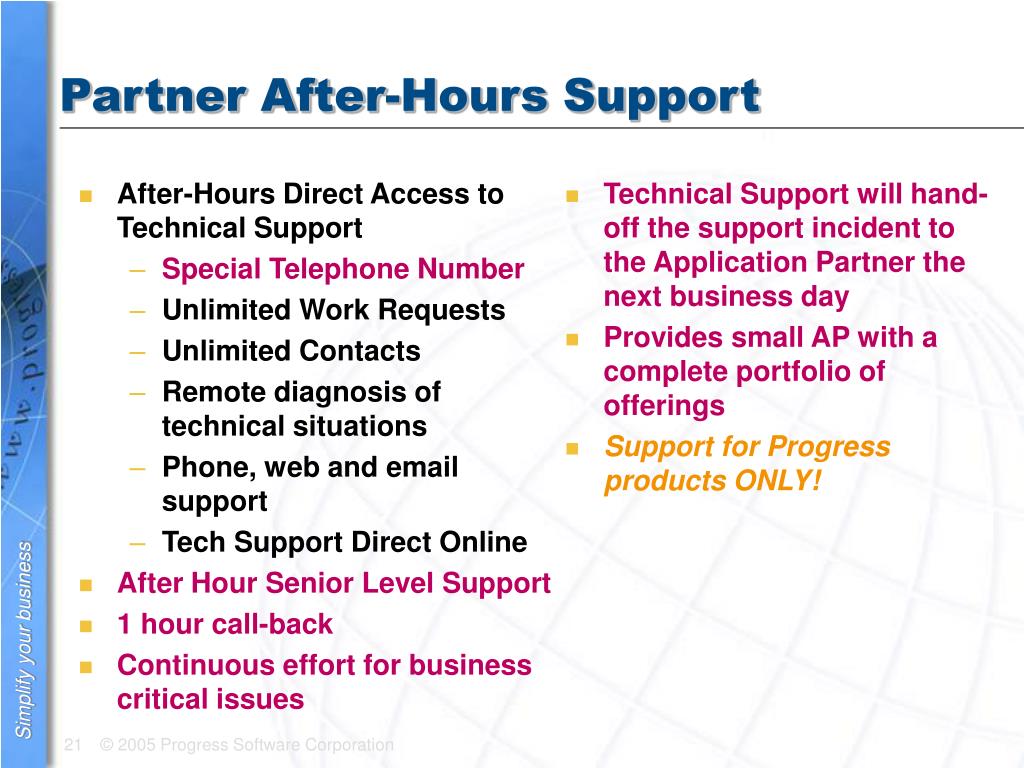 Partner After-Hours Support

- After-Hours Direct Access to Technical Support
  – Special Telephone Number
  – Unlimited Work Requests
  – Unlimited Contacts
  – Remote diagnosis of technical situations
  – Phone, web and email support
  – Tech Support Direct Online
- After Hour Senior Level Support
- 1 hour call-back
- Continuous effort for business critical issues

- Technical Support will hand-off the support incident to the Application Partner the next business day
- Provides small AP with a complete portfolio of offerings
- Support for Progress products ONLY!

Simplify your business

21 © 2005 Progress Software Corporation